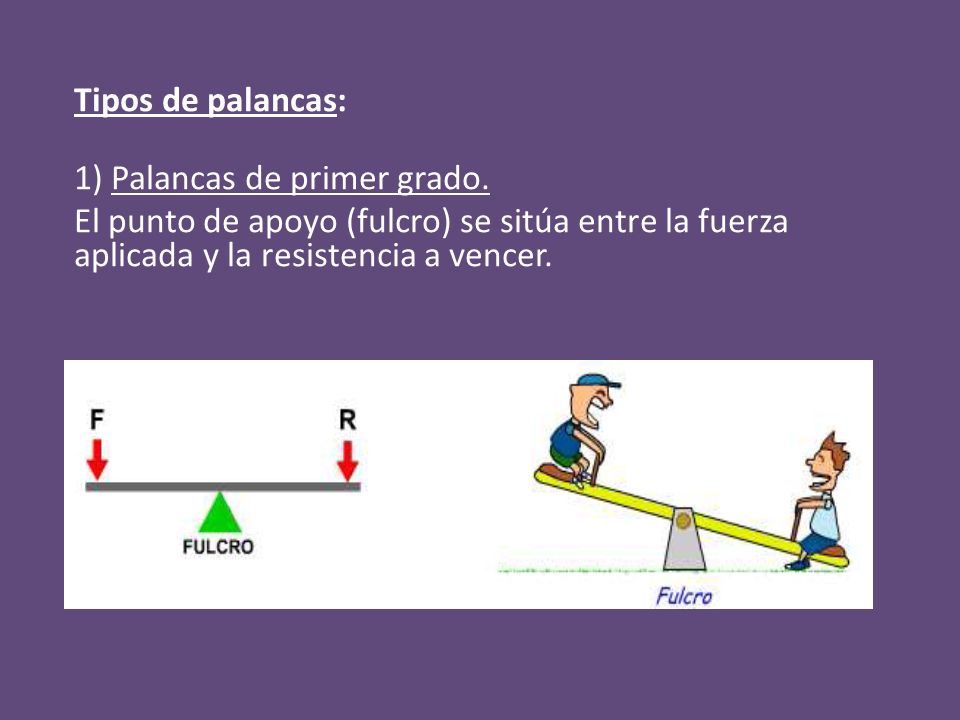 Tipos de palancas:

1) Palancas de primer grado.
El punto de apoyo (fulcro) se sitúa entre la fuerza aplicada y la resistencia a vencer.

F
R
FULCRO

Fulcro